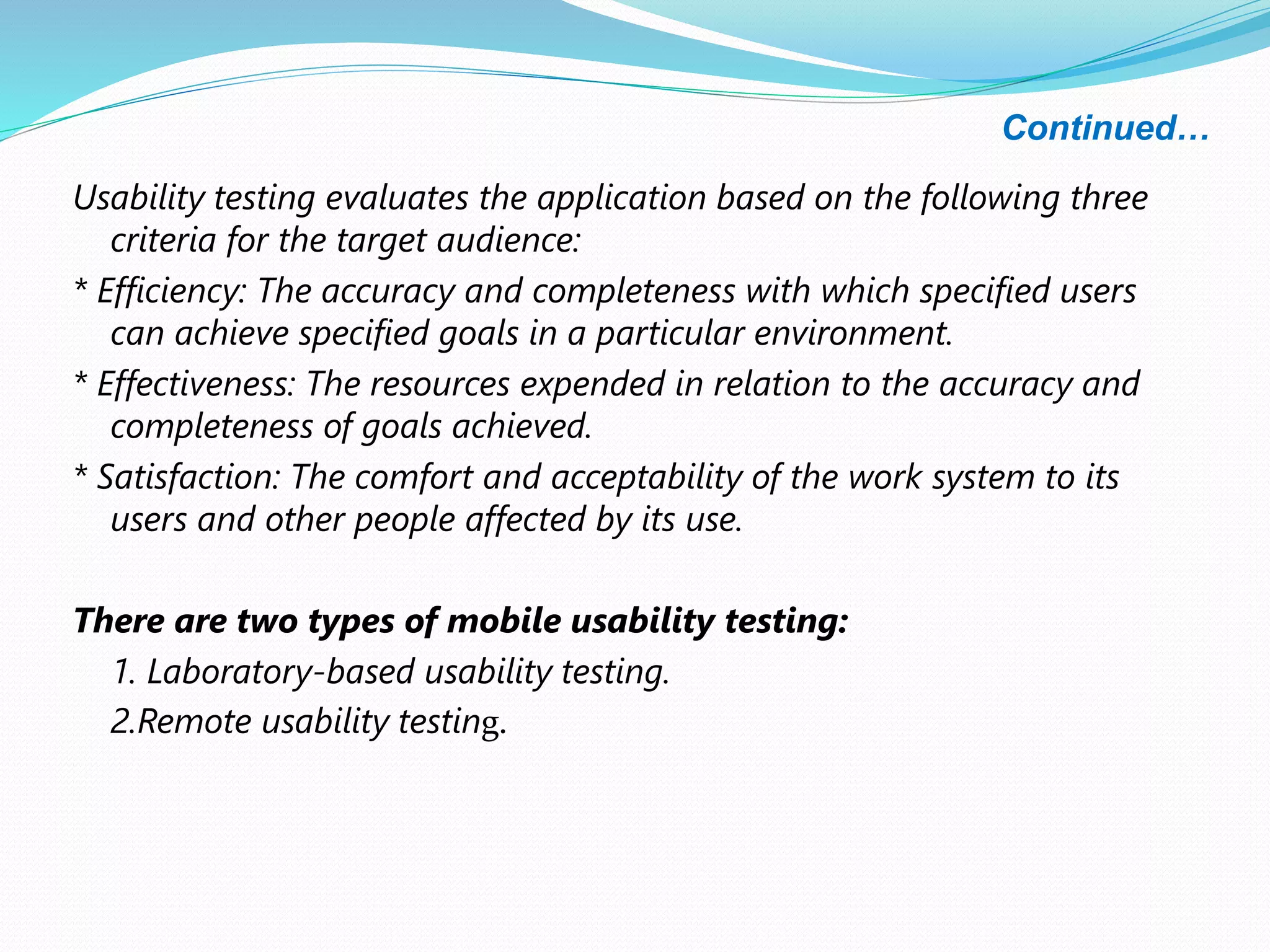 Continued…

Usability testing evaluates the application based on the following three criteria for the target audience:

* Efficiency: The accuracy and completeness with which specified users can achieve specified goals in a particular environment.

* Effectiveness: The resources expended in relation to the accuracy and completeness of goals achieved.

* Satisfaction: The comfort and acceptability of the work system to its users and other people affected by its use.

There are two types of mobile usability testing:

1. Laboratory-based usability testing.

2.Remote usability testing.